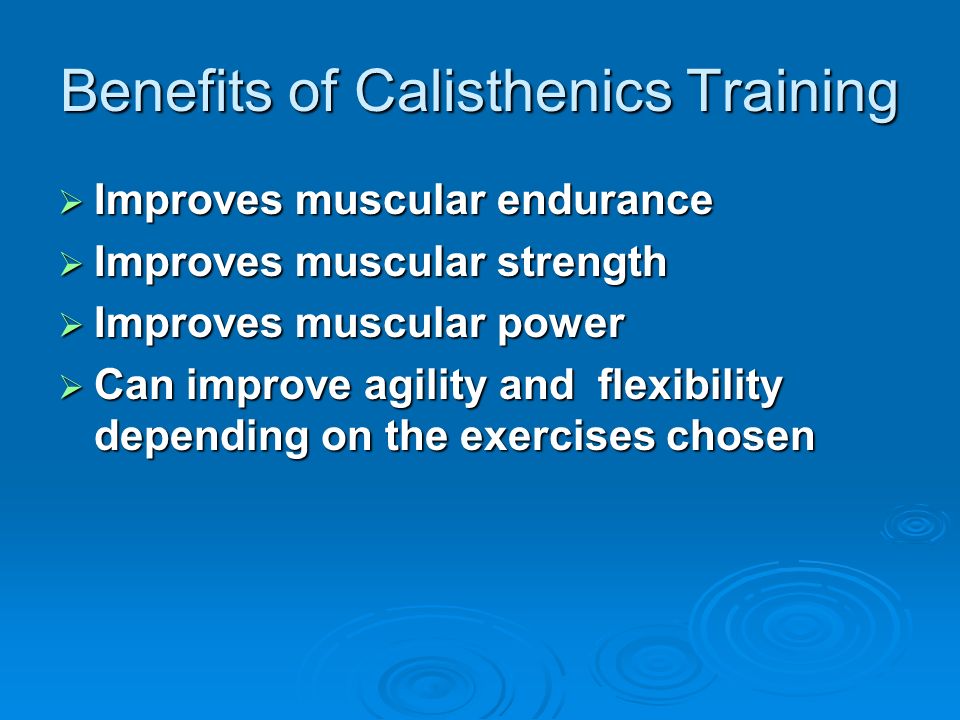 Benefits of Calisthenics Training

➢ Improves muscular endurance
➢ Improves muscular strength
➢ Improves muscular power
➢ Can improve agility and flexibility depending on the exercises chosen